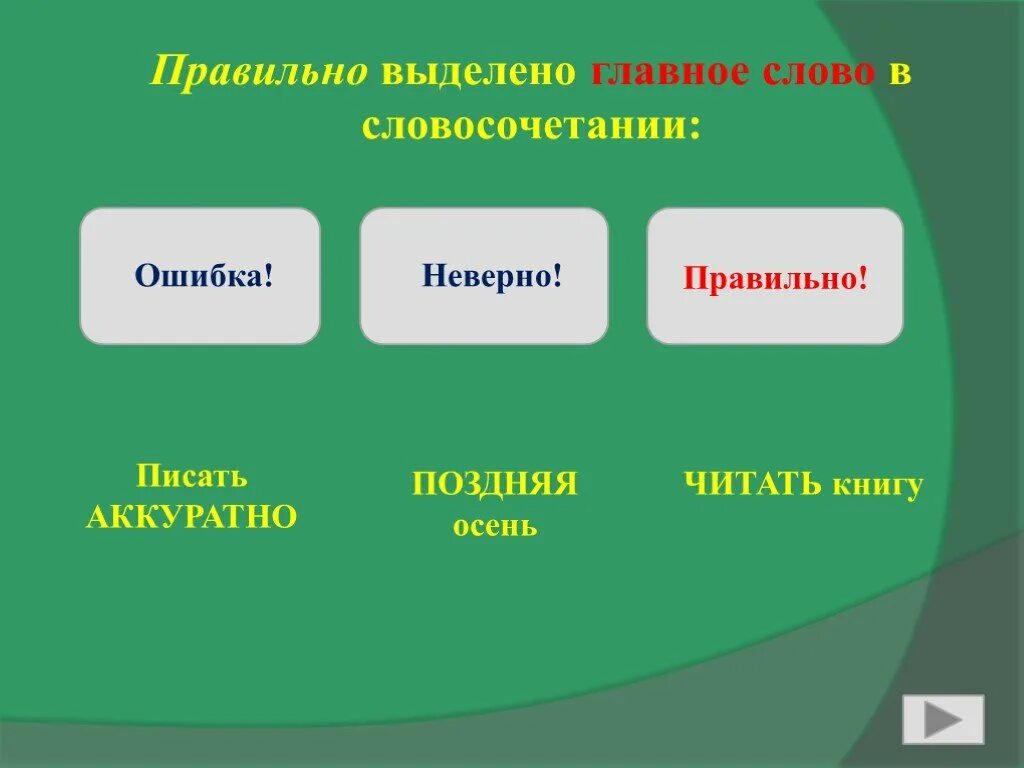 Правильно выделено главное слово в словосочетании:

Ошибка!

Неверно!

Правильно!

Писать АККУРАТНО

ПОЗДНЯЯ осень

ЧИТАТЬ книгу